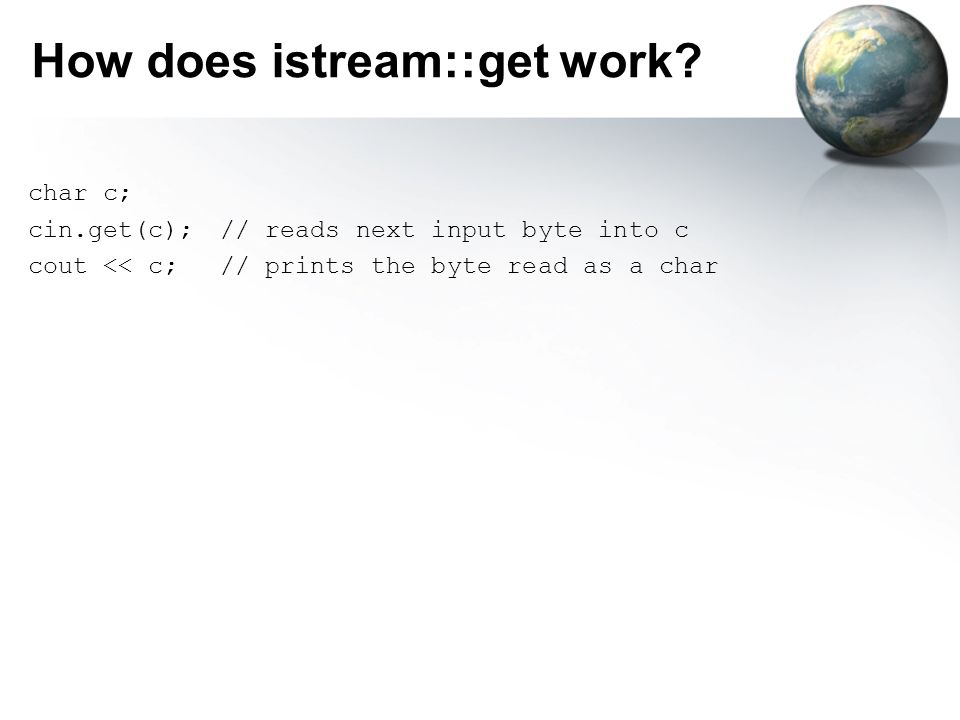 How does istream::get work?

char c;
cin.get(c);  // reads next input byte into c
cout << c;   // prints the byte read as a char